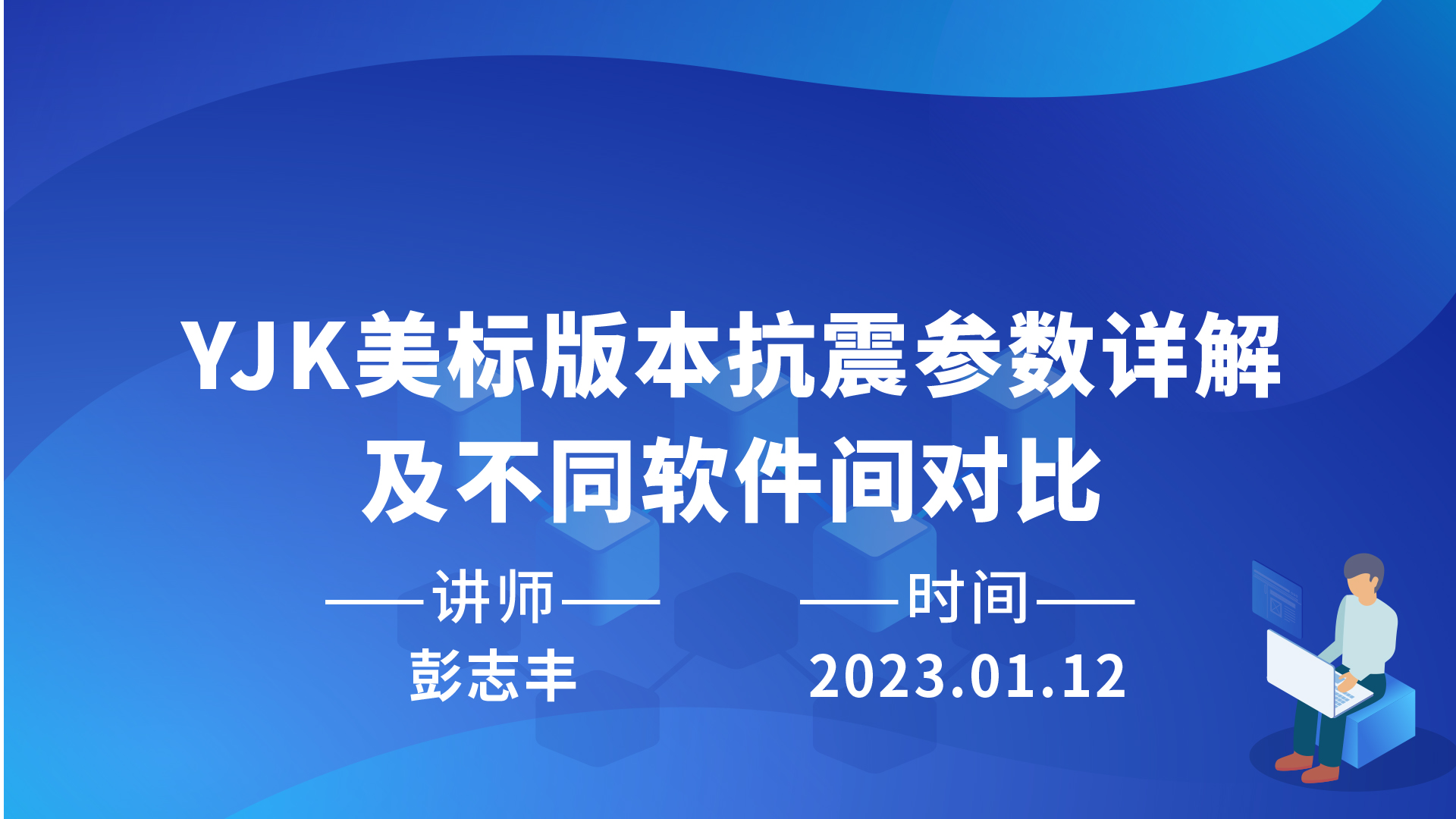 YJK美标版本抗震参数详解及不同软件间对比

——讲师——
彭志丰

——时间——
2023.01.12